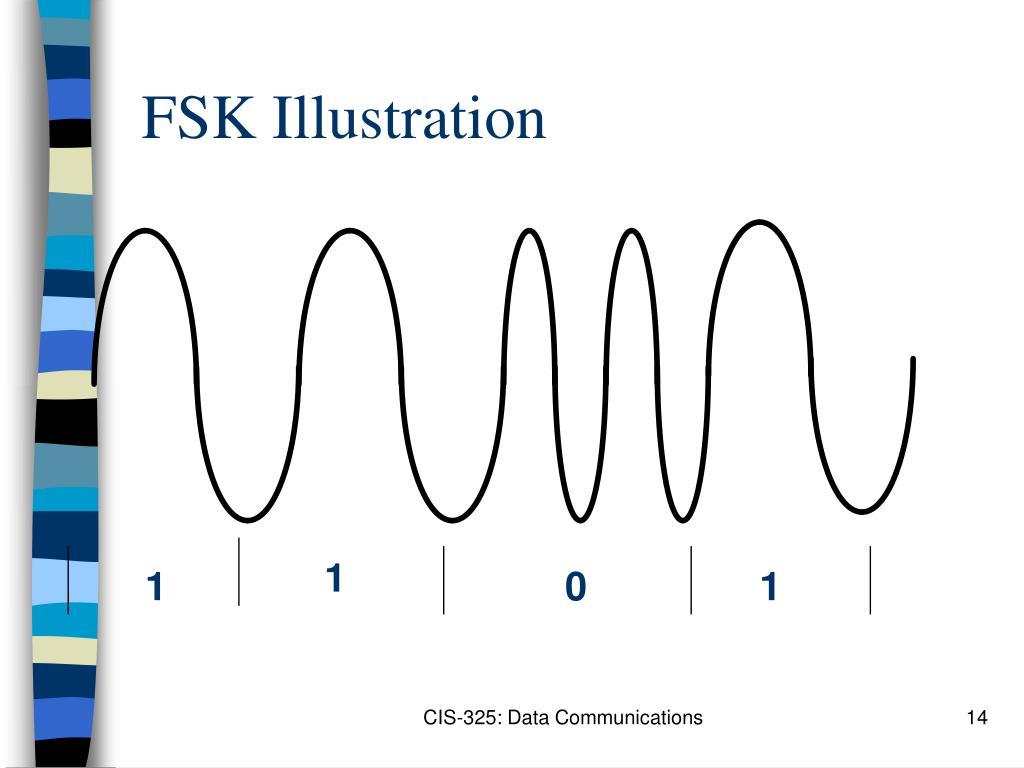 FSK Illustration

1 1 0 1

CIS-325: Data Communications

14